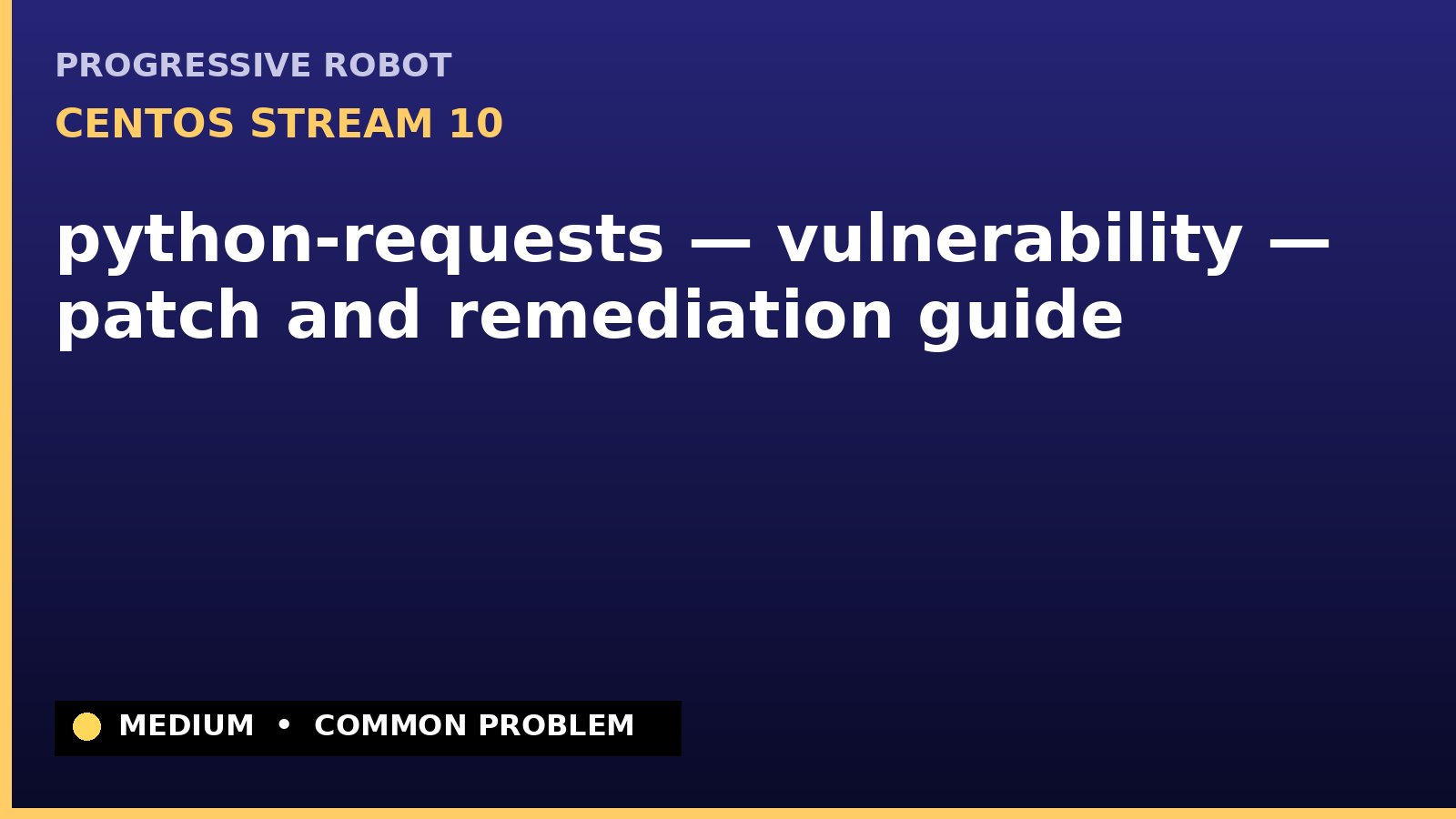 PROGRESSIVE ROBOT

CENTOS STREAM 10

python-requests — vulnerability — patch and remediation guide

MEDIUM • COMMON PROBLEM